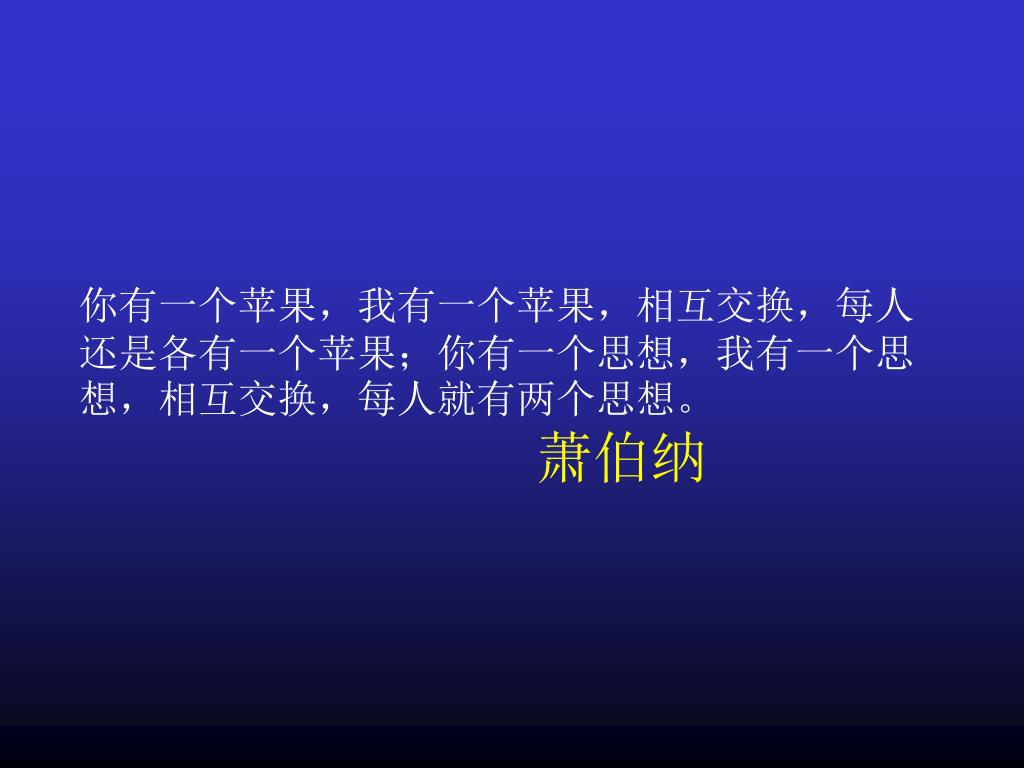 你有一个苹果，我有一个苹果，相互交换，每人还是各有一个苹果；你有一个思想，我有一个思想，相互交换，每人就有两个思想。

萧伯纳